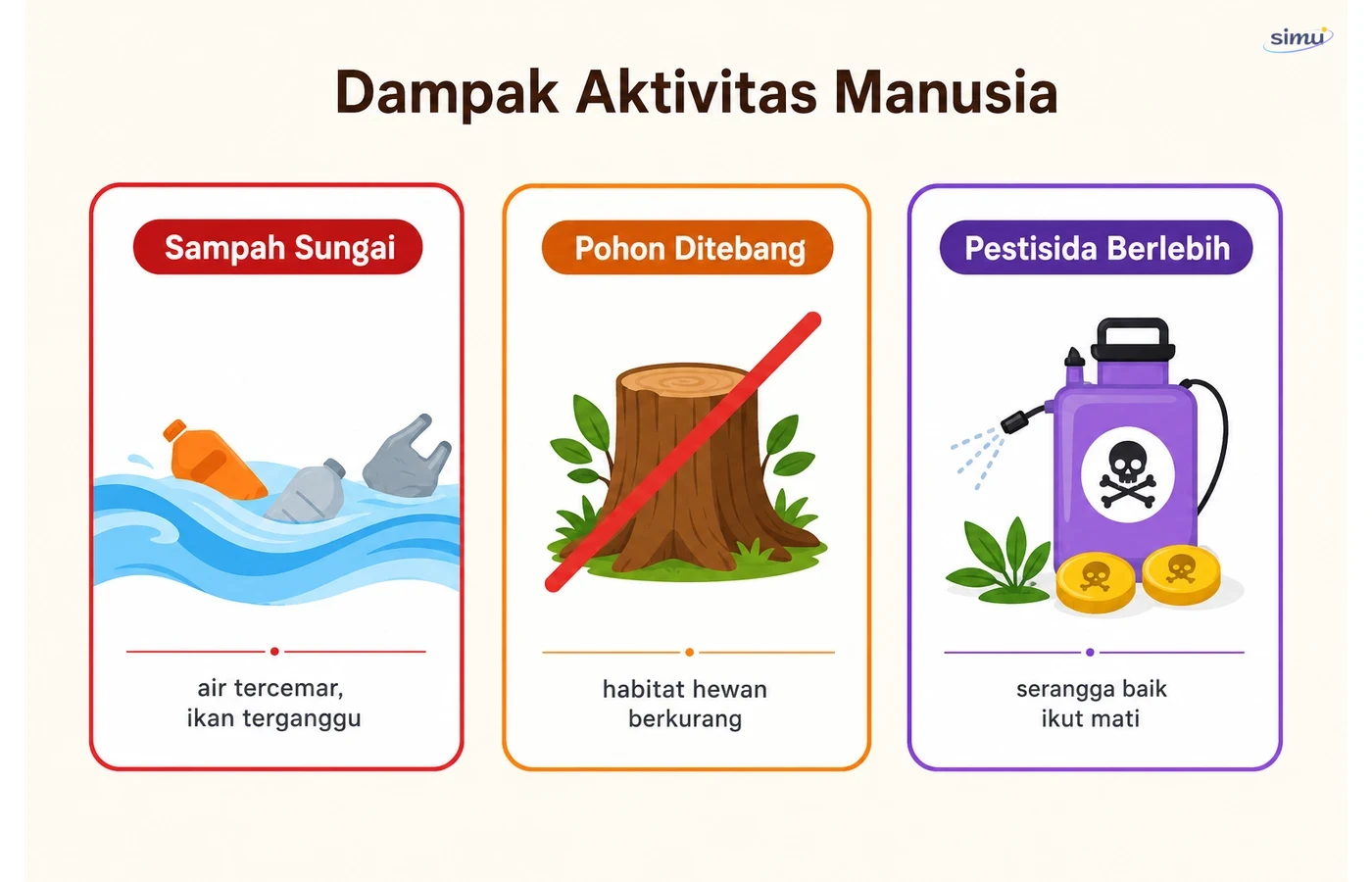 simu

Dampak Aktivitas Manusia

Sampah Sungai

air tercemar, ikan terganggu

Pohon Ditebang

habitat hewan berkurang

Pestisida Berlebih

serangga baik ikut mati